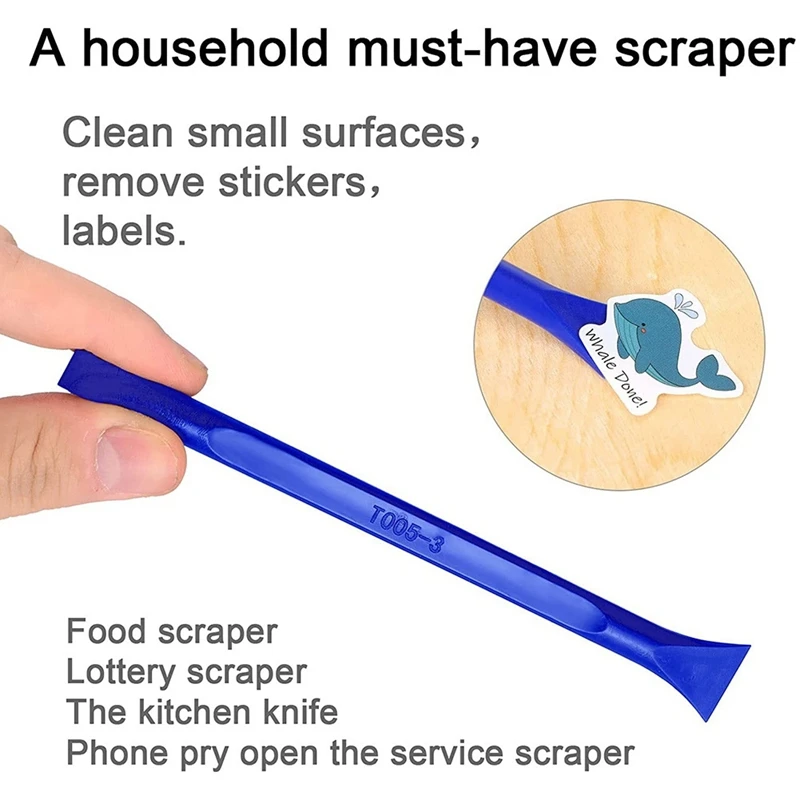 A household must-have scraper

Clean small surfaces,
remove stickers,
labels.

Whale Done!

T005-3

Food scraper
Lottery scraper
The kitchen knife
Phone pry open the service scraper